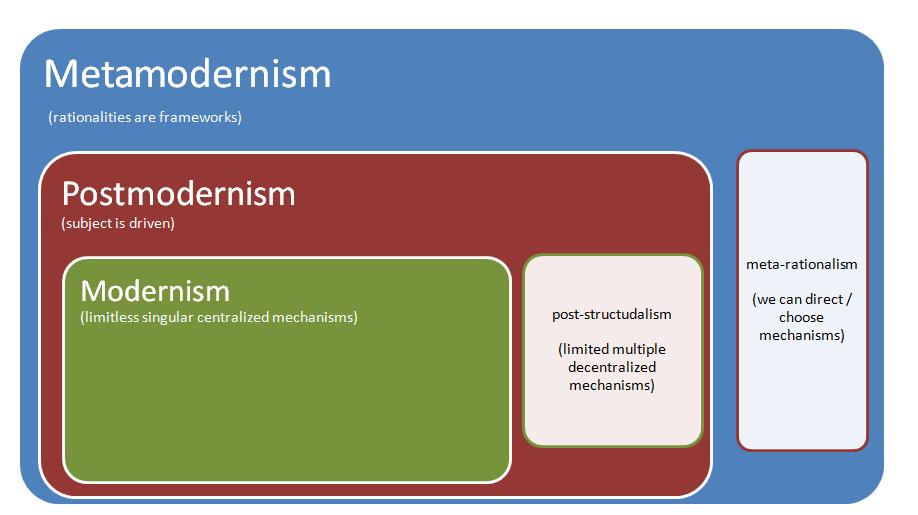 Metamodernism

(rationalities are frameworks)

Postmodernism

(subject is driven)

Modernism

(limitless singular centralized mechanisms)

post-structudalism

(limited multiple decentralized mechanisms)

meta-rationalism

(we can direct / choose mechanisms)